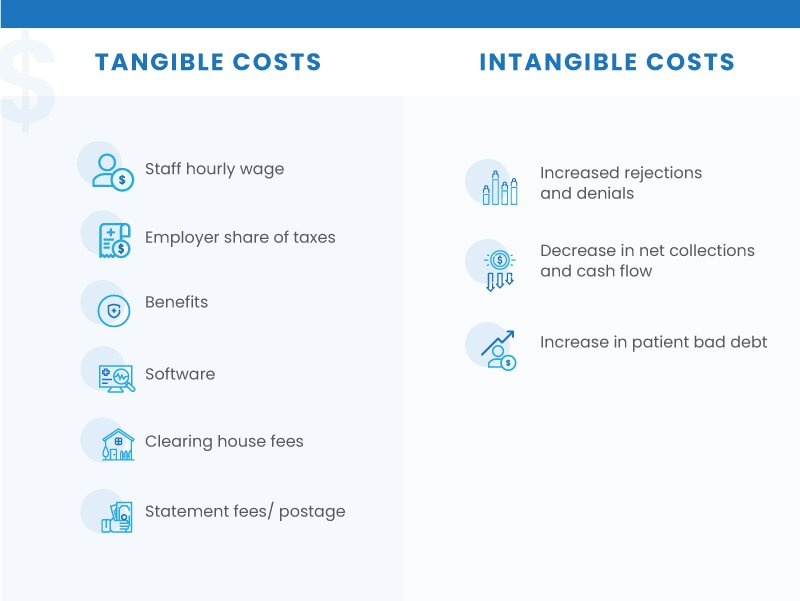 TANGIBLE COSTS

Staff hourly wage

Employer share of taxes

Benefits

Software

Clearing house fees

Statement fees/ postage

INTANGIBLE COSTS

Increased rejections and denials

Decrease in net collections and cash flow

Increase in patient bad debt